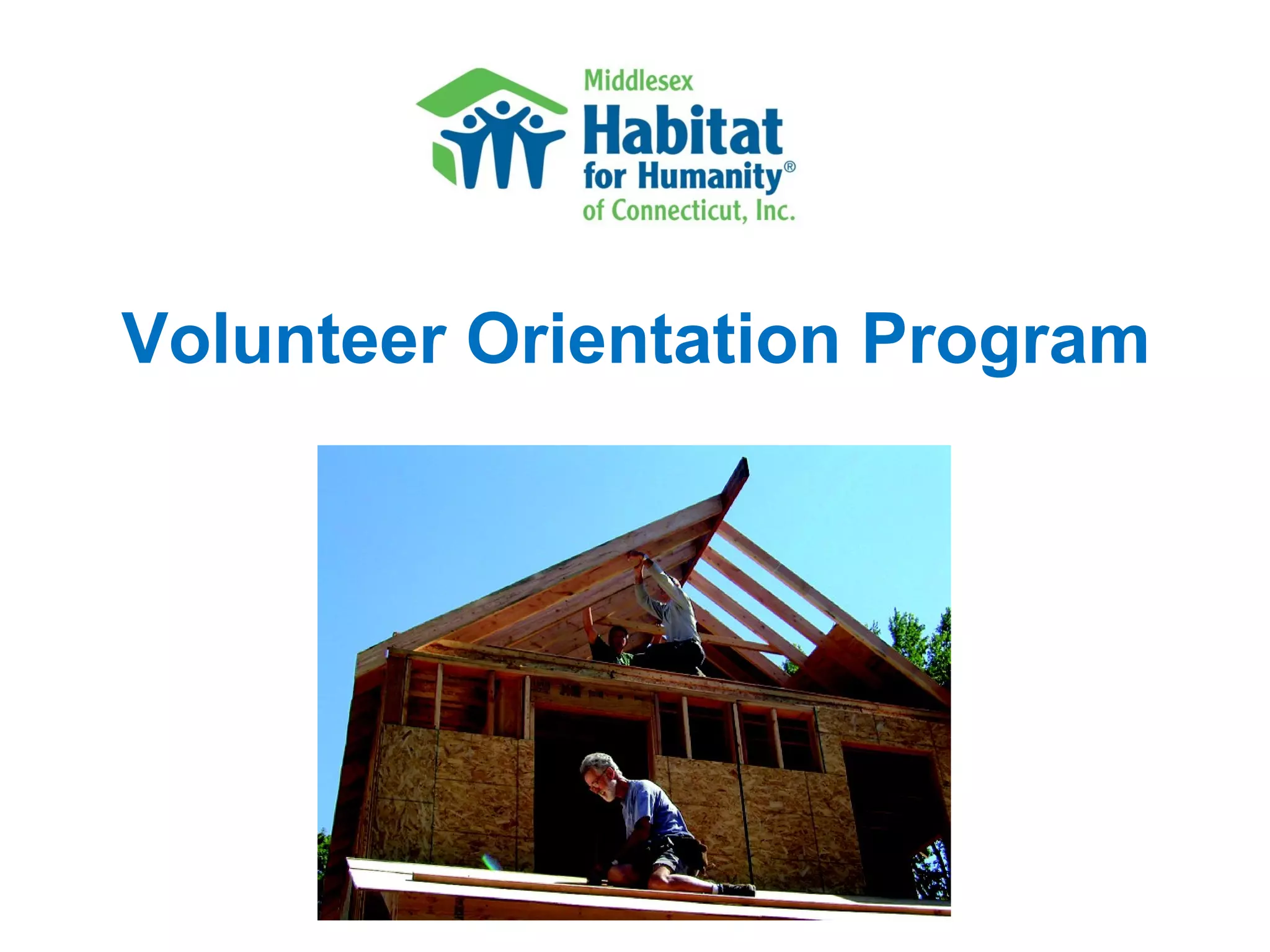 Middlesex
Habitat
for Humanity®
of Connecticut, Inc.

Volunteer Orientation Program